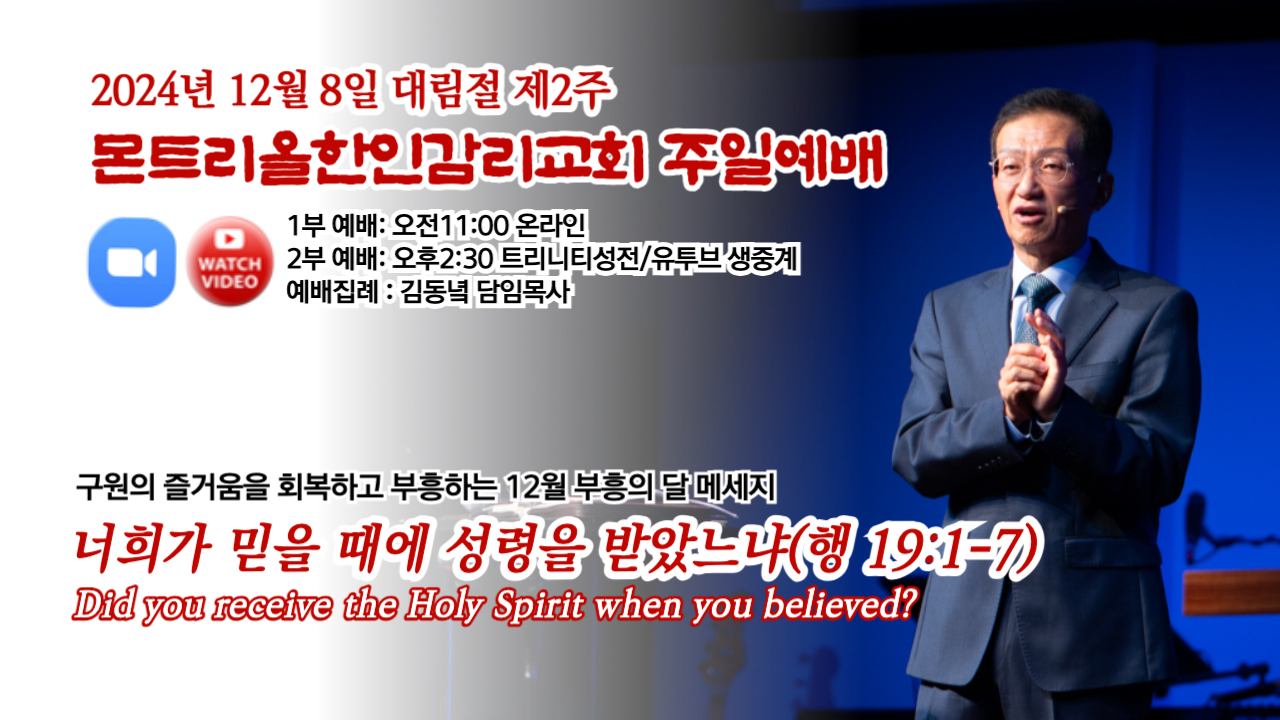 2024년 12월 8일 대림절 제2주
몬트리올한인감리교회 주일예배

WATCH VIDEO

1부 예배: 오전11:00 온라인
2부 예배: 오후2:30 트리니티성전/유투브 생중계
예배집례 : 김동녘 담임목사

구원의 즐거움을 회복하고 부흥하는 12월 부흥의 달 메세지
너희가 믿을 때에 성령을 받았느냐(행 19:1-7)
Did you receive the Holy Spirit when you believed?